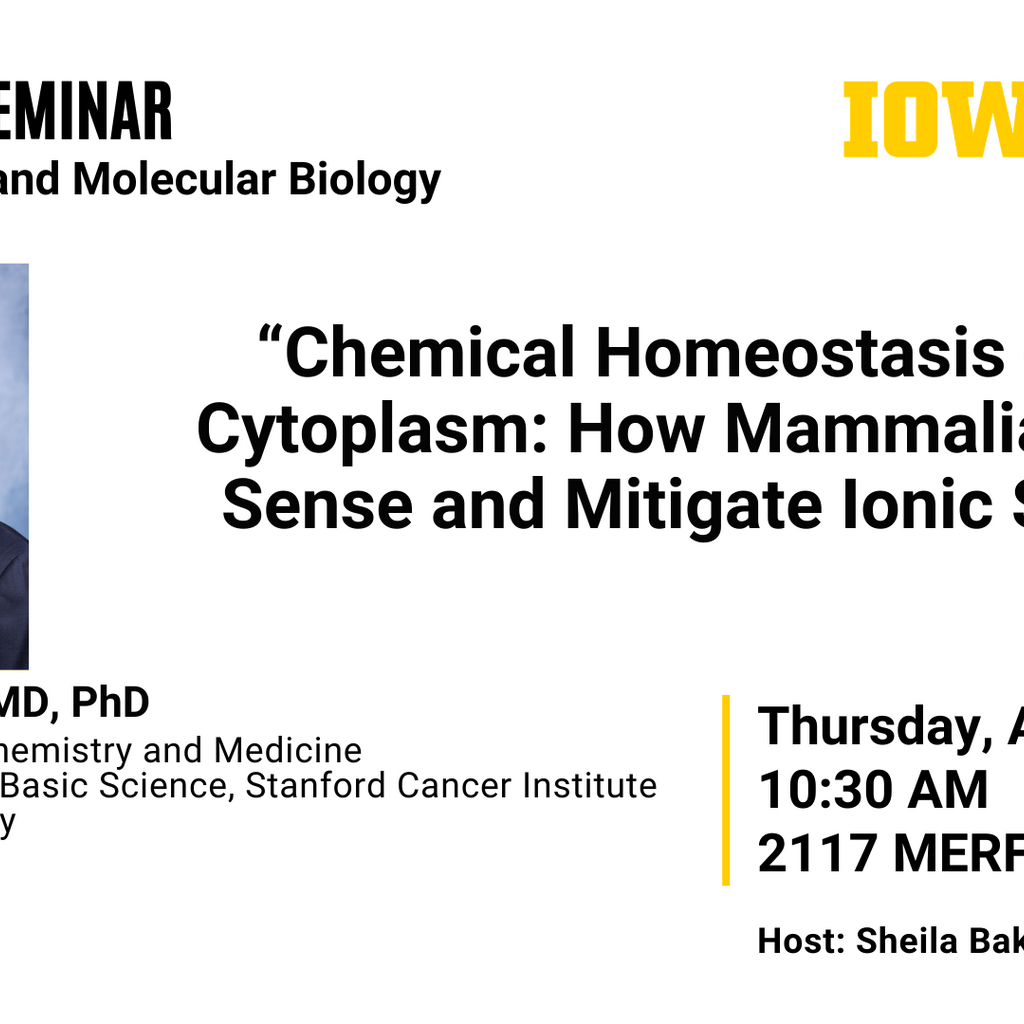 EMINAR
and Molecular Biology

IOW

“Chemical Homeostasis
Cytoplasm: How Mammalia
Sense and Mitigate Ionic S

MD, PhD
hemistry and Medicine
Basic Science, Stanford Cancer Institute
y

Thursday, A
10:30 AM
2117 MERF

Host: Sheila Bak